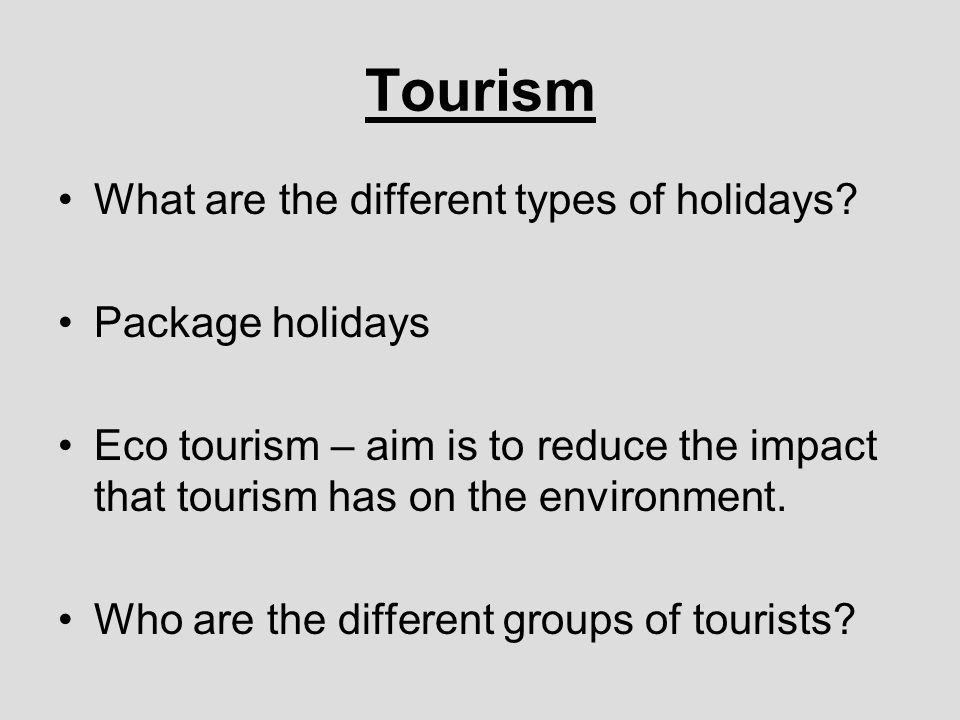 Tourism

• What are the different types of holidays?

• Package holidays

• Eco tourism – aim is to reduce the impact that tourism has on the environment.

• Who are the different groups of tourists?